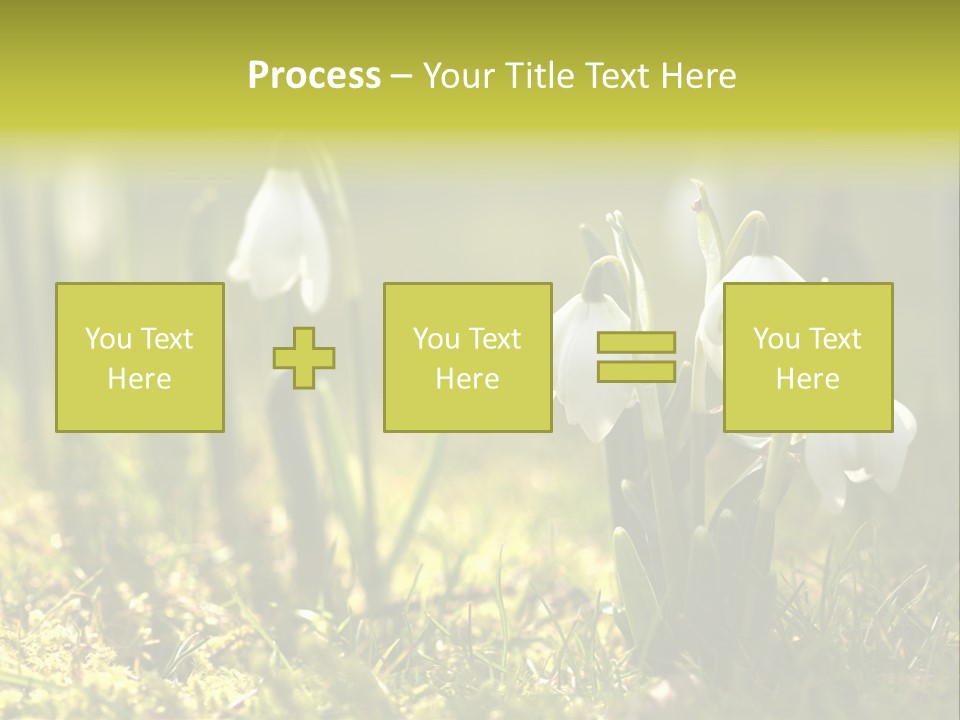 Process – Your Title Text Here

You Text Here

You Text Here

You Text Here